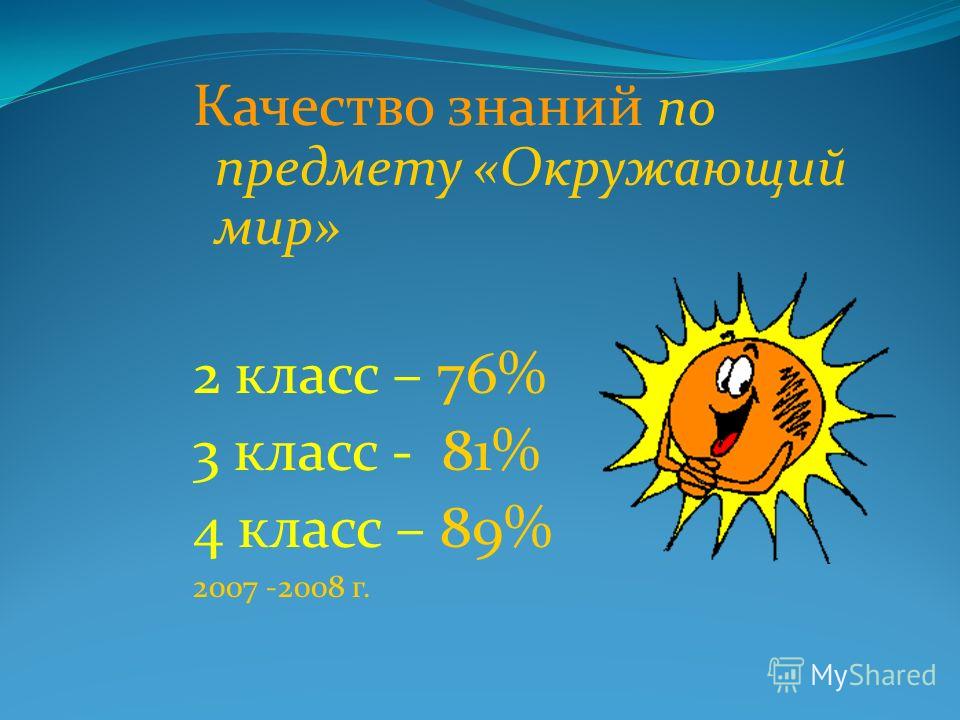 Качество знаний по предмету «Окружающий мир»

2 класс – 76%
3 класс - 81%
4 класс – 89%
2007 -2008 г.

MyShared